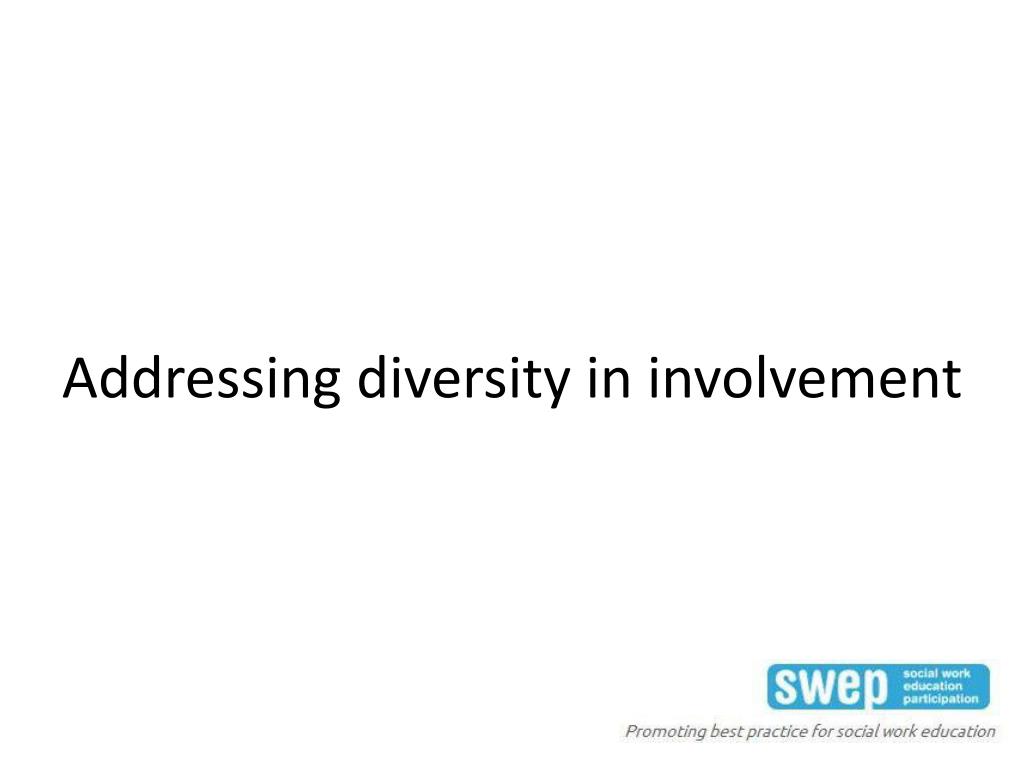 Addressing diversity in involvement

swep social work education participation

Promoting best practice for social work education